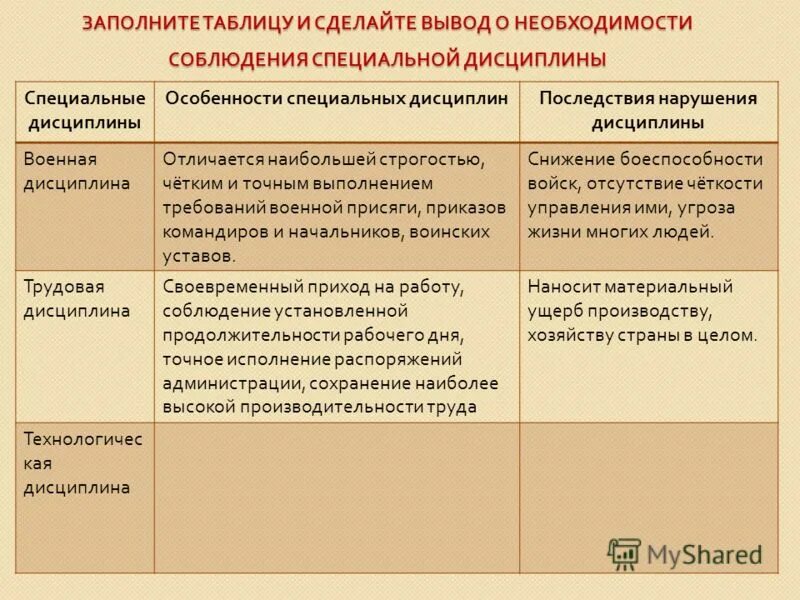 ЗАПОЛНИТЕ ТАБЛИЦУ И СДЕЛАЙТЕ ВЫВОД О НЕОБХОДИМОСТИ СОБЛЮДЕНИЯ СПЕЦИАЛЬНОЙ ДИСЦИПЛИНЫ

| Специальные дисциплины | Особенности специальных дисциплин | Последствия нарушения дисциплины |
|---|---|---|
| Военная дисциплина | Отличается наибольшей строгостью, чётким и точным выполнением требований военной присяги, приказов командиров и начальников, воинских уставов. | Снижение боеспособности войск, отсутствие чёткости управления ими, угроза жизни многих людей. |
| Трудовая дисциплина | Своевременный приход на работу, соблюдение установленной продолжительности рабочего дня, точное исполнение распоряжений администрации, сохранение наиболее высокой производительности труда | Наносит материальный ущерб производству, хозяйству страны в целом. |
| Технологическая дисциплина | | |

MyShared